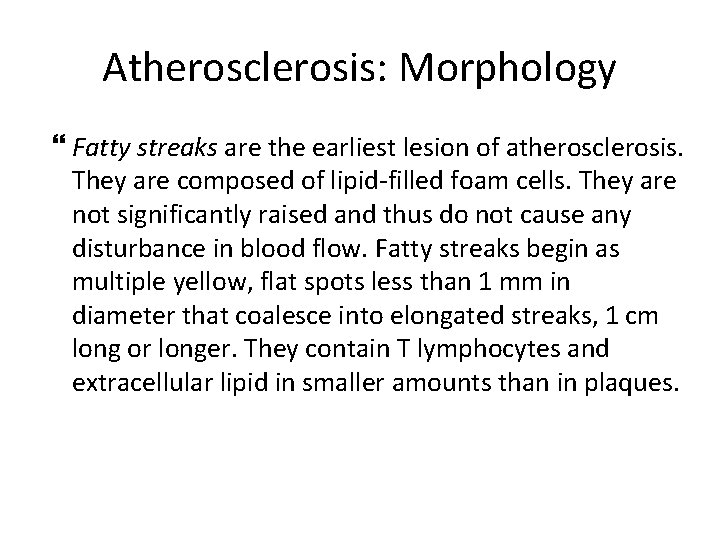 Atherosclerosis: Morphology

“ Fatty streaks are the earliest lesion of atherosclerosis. They are composed of lipid-filled foam cells. They are not significantly raised and thus do not cause any disturbance in blood flow. Fatty streaks begin as multiple yellow, flat spots less than 1 mm in diameter that coalesce into elongated streaks, 1 cm long or longer. They contain T lymphocytes and extracellular lipid in smaller amounts than in plaques.